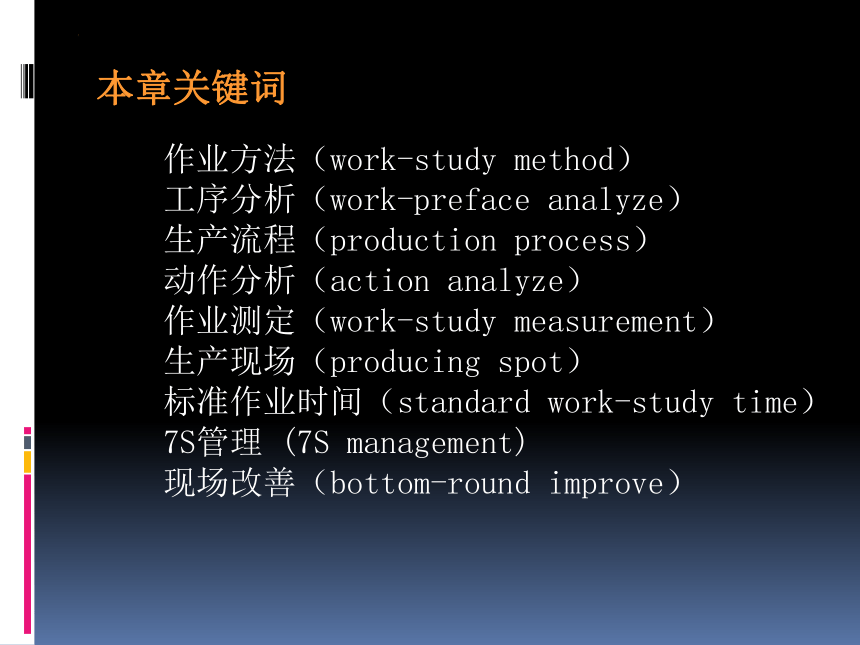 本章关键词

作业方法（work-study method）
工序分析（work-preface analyze）
生产流程（production process）
动作分析（action analyze）
作业测定（work-study measurement）
生产现场（producing spot）
标准作业时间（standard work-study time）
7S管理 (7S management)
现场改善（bottom-round improve）